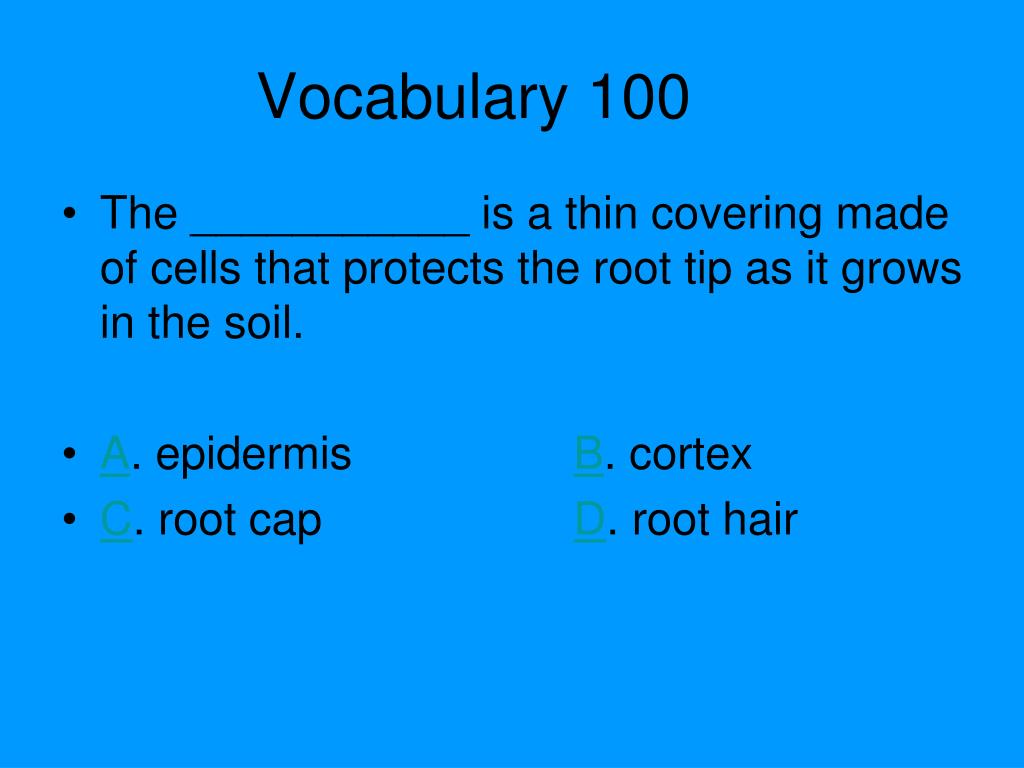 Vocabulary 100

• The ___________ is a thin covering made of cells that protects the root tip as it grows in the soil.

• A. epidermis B. cortex
• C. root cap D. root hair